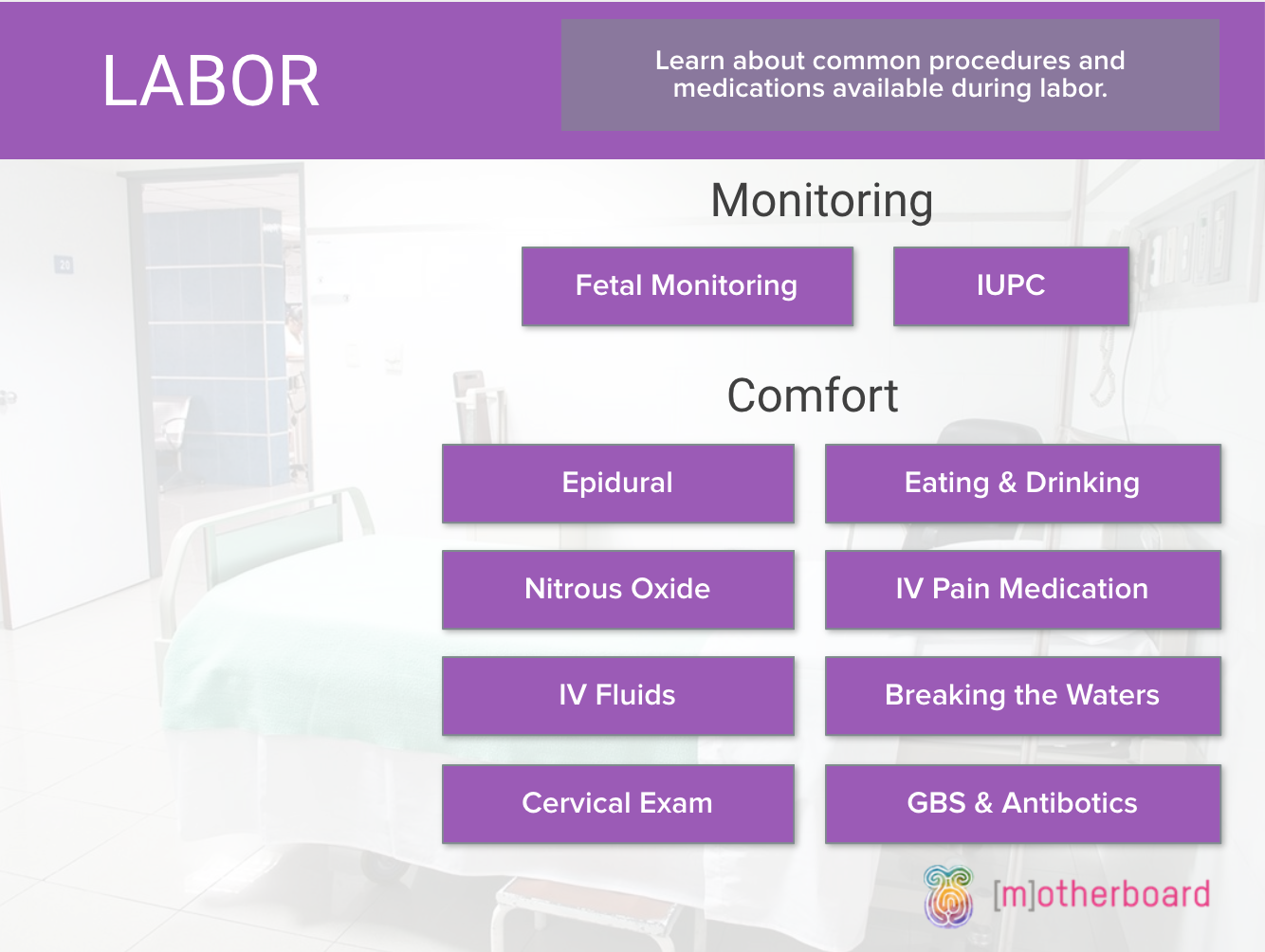 LABOR

Learn about common procedures and medications available during labor.

Monitoring

Fetal Monitoring

IUPC

Comfort

Epidural

Eating & Drinking

Nitrous Oxide

IV Pain Medication

IV Fluids

Breaking the Waters

Cervical Exam

GBS & Antibotics

[m]otherboard